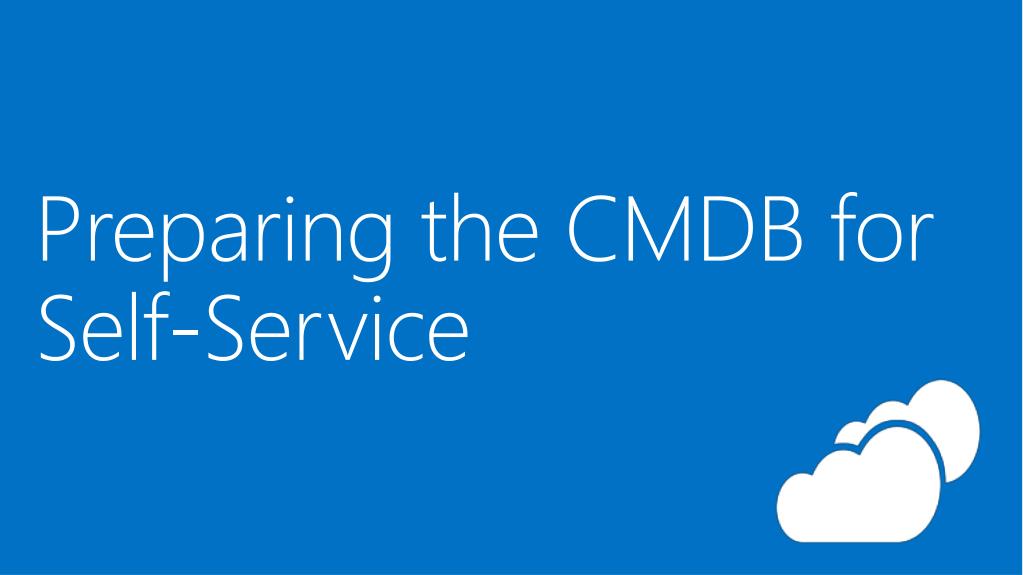 Preparing the CMDB for Self-Service